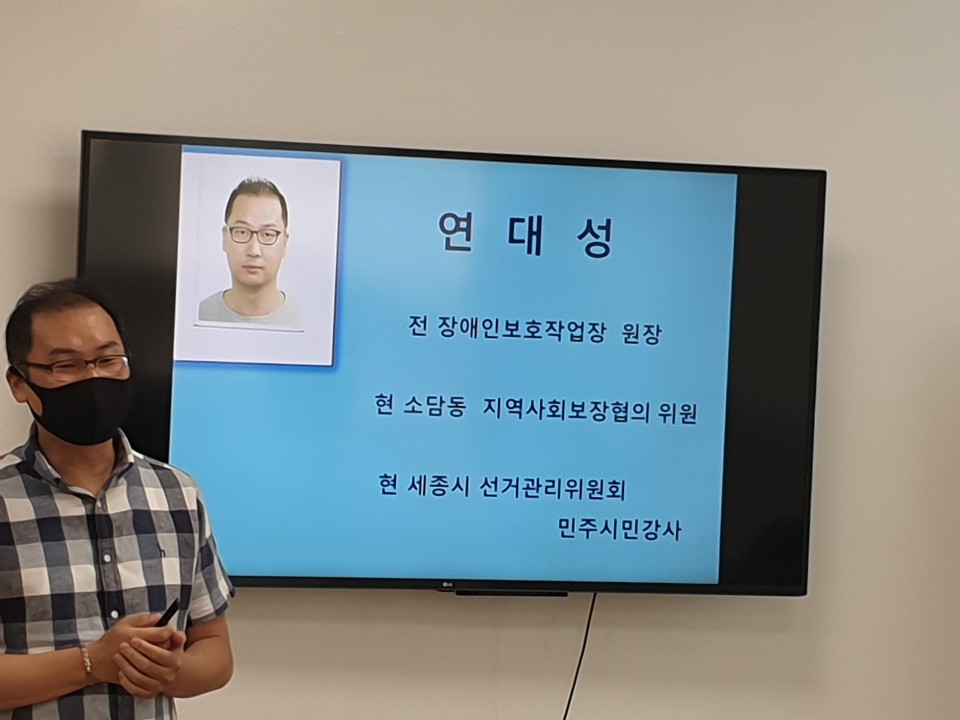 연 대 성

전 장애인보호작업장 원장

현 소담동 지역사회보장협의 위원

현 세종시 선거관리위원회
민주시민강사

LG